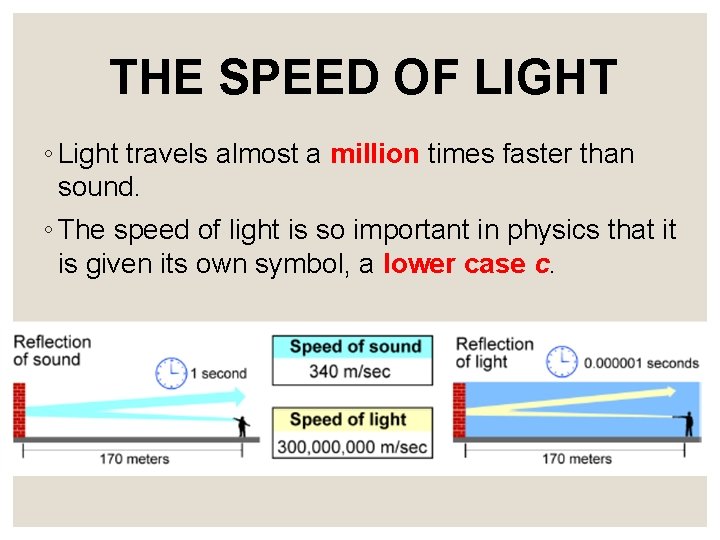 THE SPEED OF LIGHT

◦ Light travels almost a million times faster than sound.

◦ The speed of light is so important in physics that it is given its own symbol, a lower case c.

Reflection of sound

1 second

170 meters

Speed of sound
340 m/sec

Speed of light
300,000,000 m/sec

Reflection of light

0.000001 seconds

170 meters